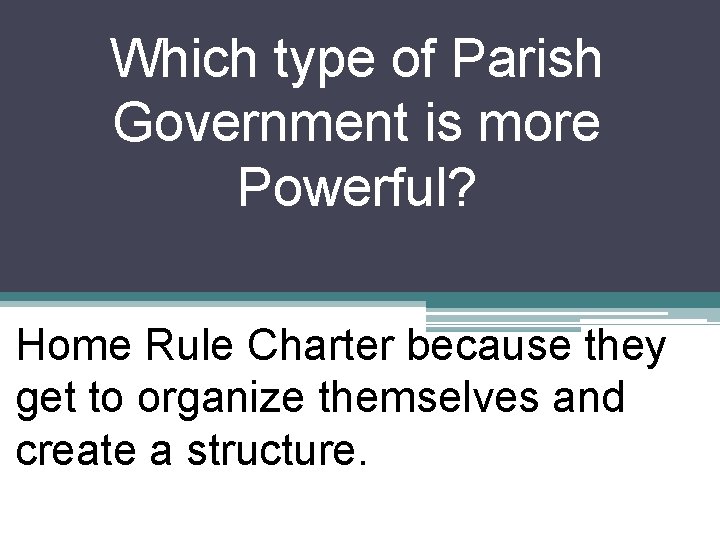 Which type of Parish Government is more Powerful?

Home Rule Charter because they get to organize themselves and create a structure.